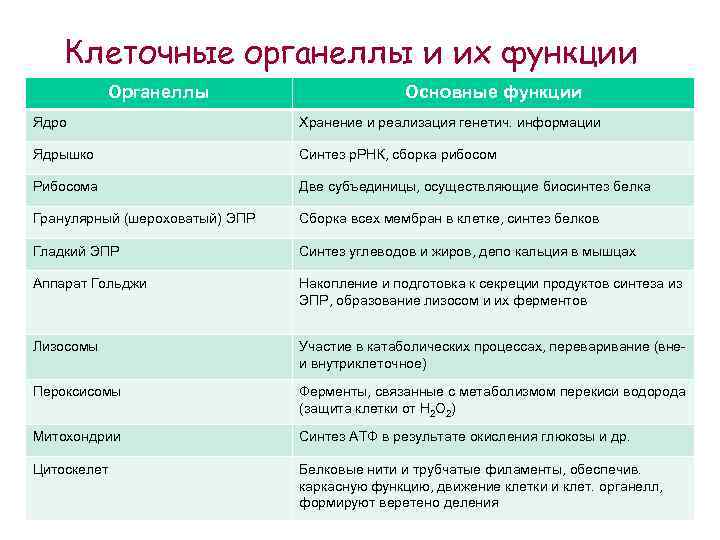 Клеточные органеллы и их функции

| Органеллы | Основные функции |
|---|---|
| Ядро | Хранение и реализация генетич. информации |
| Ядрышко | Синтез рРНК, сборка рибосом |
| Рибосома | Две субъединицы, осуществляющие биосинтез белка |
| Гранулярный (шероховатый) ЭПР | Сборка всех мембран в клетке, синтез белков |
| Гладкий ЭПР | Синтез углеводов и жиров, депо кальция в мышцах |
| Аппарат Гольджи | Накопление и подготовка к секреции продуктов синтеза из ЭПР, образование лизосом и их ферментов |
| Лизосомы | Участие в катаболических процессах, переваривание (вне- и внутриклеточное) |
| Пероксисомы | Ферменты, связанные с метаболизмом перекиси водорода (защита клетки от $H_2O_2$) |
| Митохондрии | Синтез АТФ в результате окисления глюкозы и др. |
| Цитоскелет | Белковые нити и трубчатые филаменты, обеспечив. каркасную функцию, движение клетки и клет. органелл, формируют веретено деления |